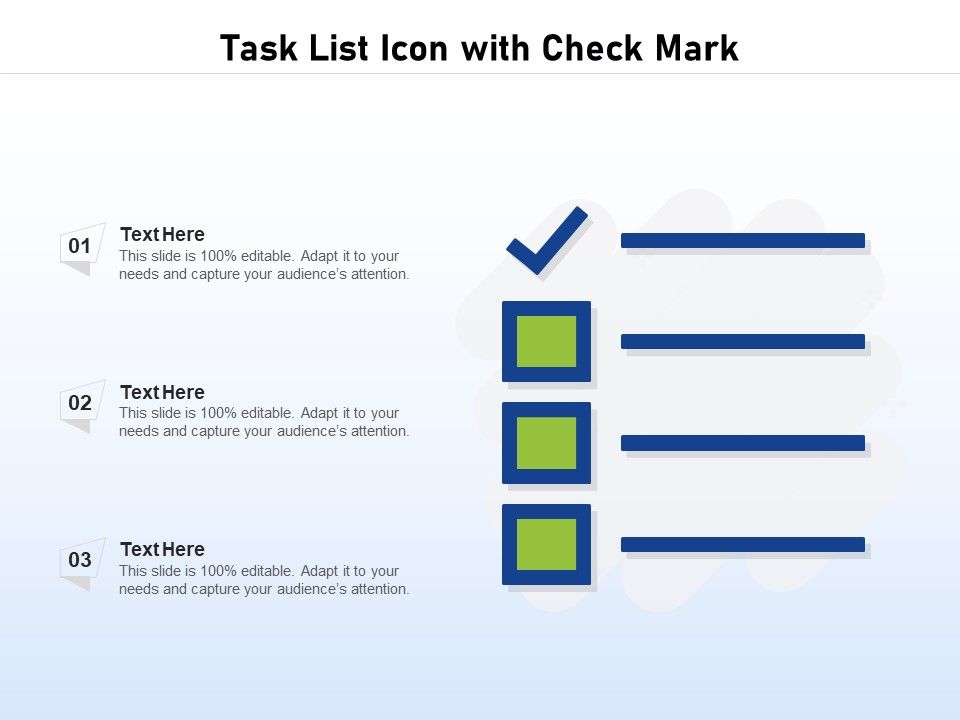 Task List Icon with Check Mark

01
Text Here
This slide is 100% editable. Adapt it to your needs and capture your audience's attention.

02
Text Here
This slide is 100% editable. Adapt it to your needs and capture your audience's attention.

03
Text Here
This slide is 100% editable. Adapt it to your needs and capture your audience's attention.